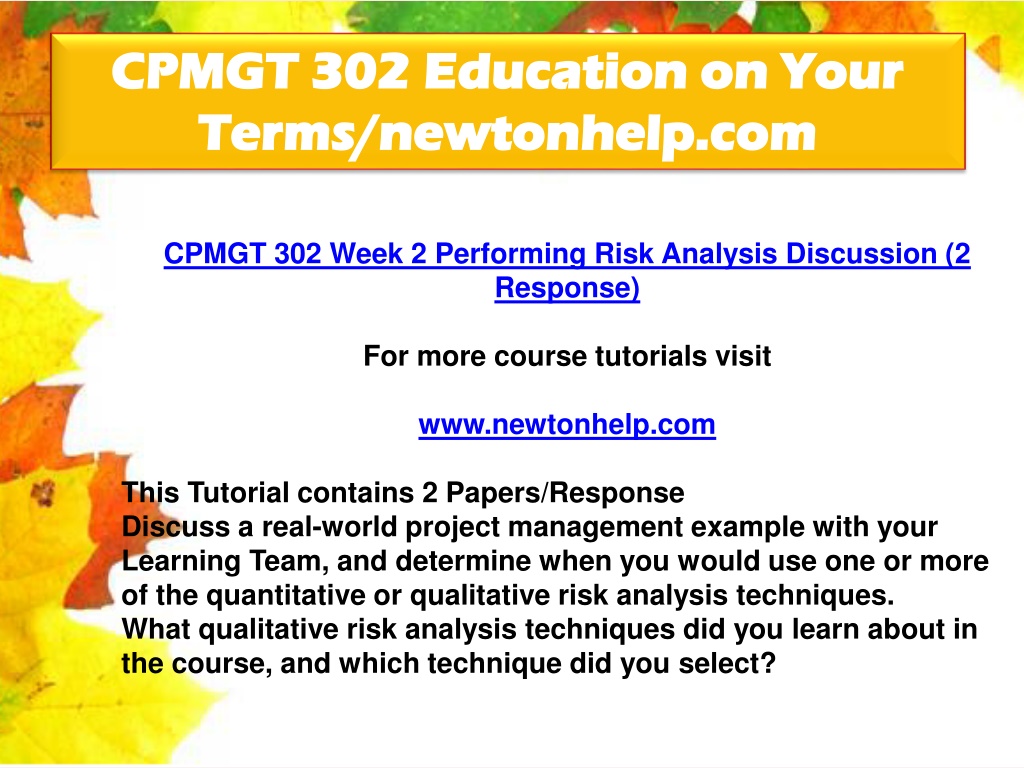 CPMGT 302 Education on Your Terms/newtonhelp.com

CPMGT 302 Week 2 Performing Risk Analysis Discussion (2 Response)

For more course tutorials visit

www.newtonhelp.com

This Tutorial contains 2 Papers/Response
Discuss a real-world project management example with your Learning Team, and determine when you would use one or more of the quantitative or qualitative risk analysis techniques.
What qualitative risk analysis techniques did you learn about in the course, and which technique did you select?